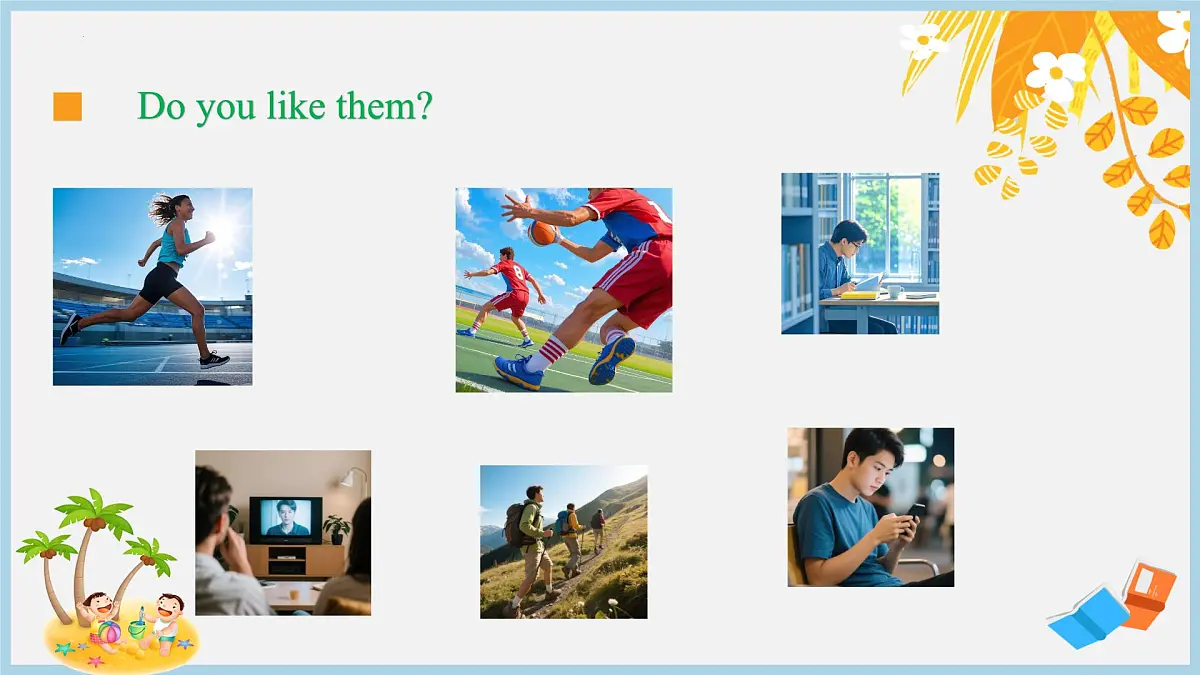 Do you like them?